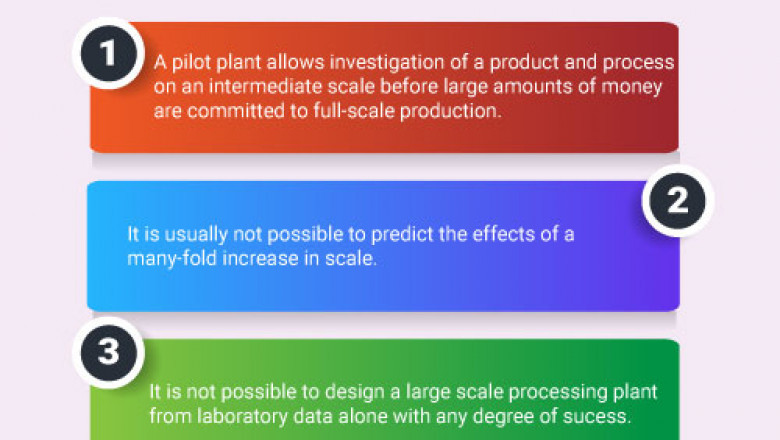 1

A pilot plant allows investigation of a product and process on an intermediate scale before large amounts of money are committed to full-scale production.

2

It is usually not possible to predict the effects of a many-fold increase in scale.

3

It is not possible to design a large scale processing plant from laboratory data alone with any degree of sucess.